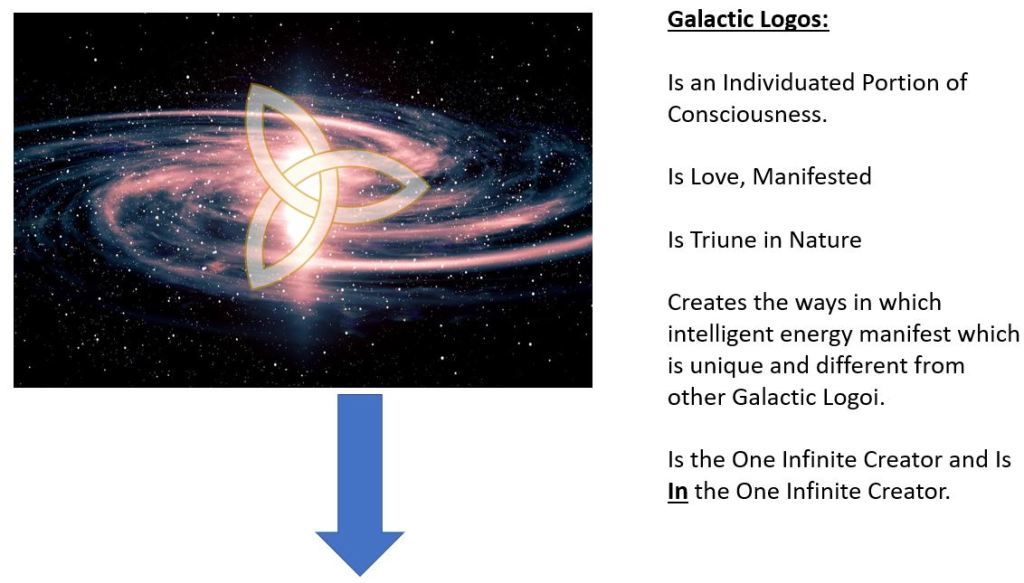 Galactic Logos:

Is an Individuated Portion of Consciousness.

Is Love, Manifested

Is Triune in Nature

Creates the ways in which intelligent energy manifest which is unique and different from other Galactic Logoi.

Is the One Infinite Creator and Is In the One Infinite Creator.